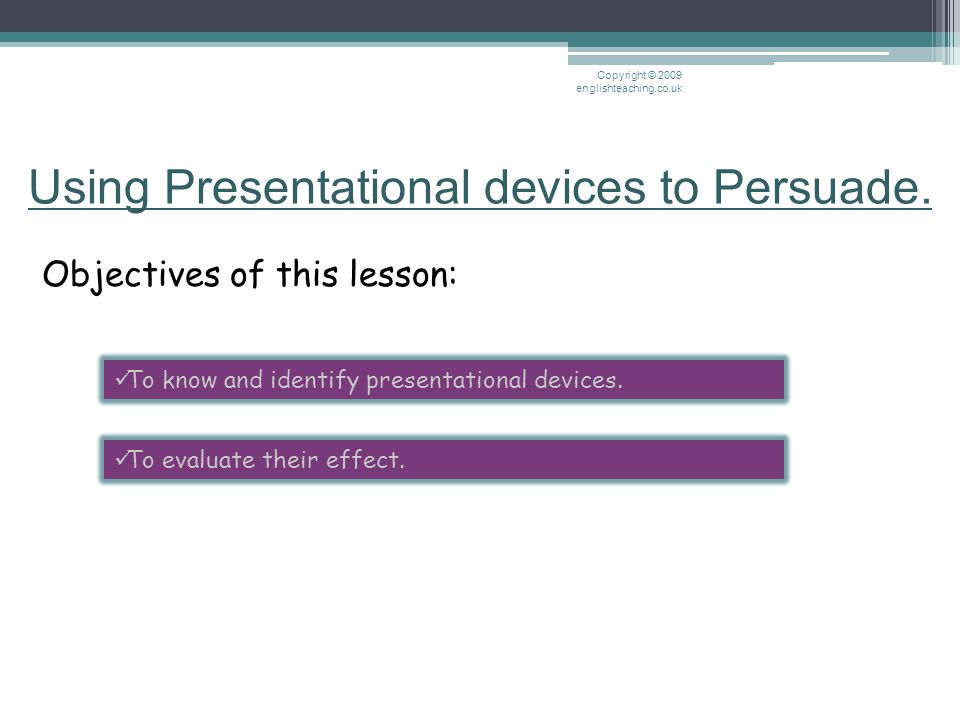 Copyright © 2009
englishteaching.co.uk

Using Presentational devices to Persuade.

Objectives of this lesson:

✓To know and identify presentational devices.

✓To evaluate their effect.